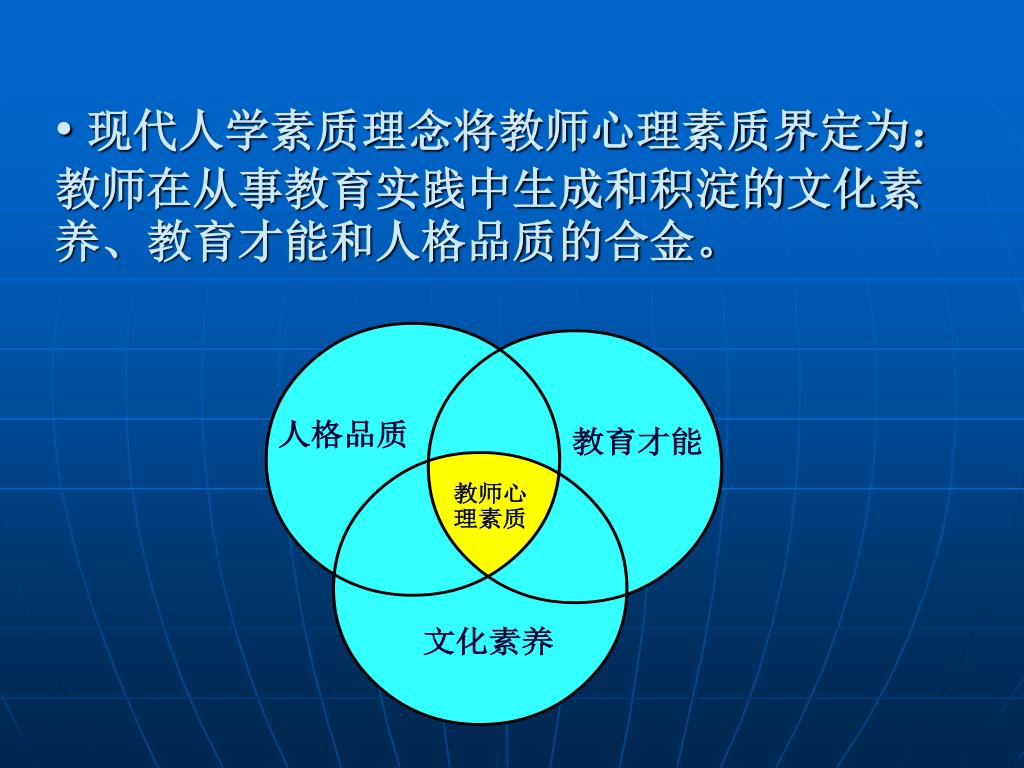 • 现代人学素质理念将教师心理素质界定为：教师在从事教育实践中生成和积淀的文化素养、教育才能和人格品质的合金。

人格品质

教育才能

教师心理素质

文化素养